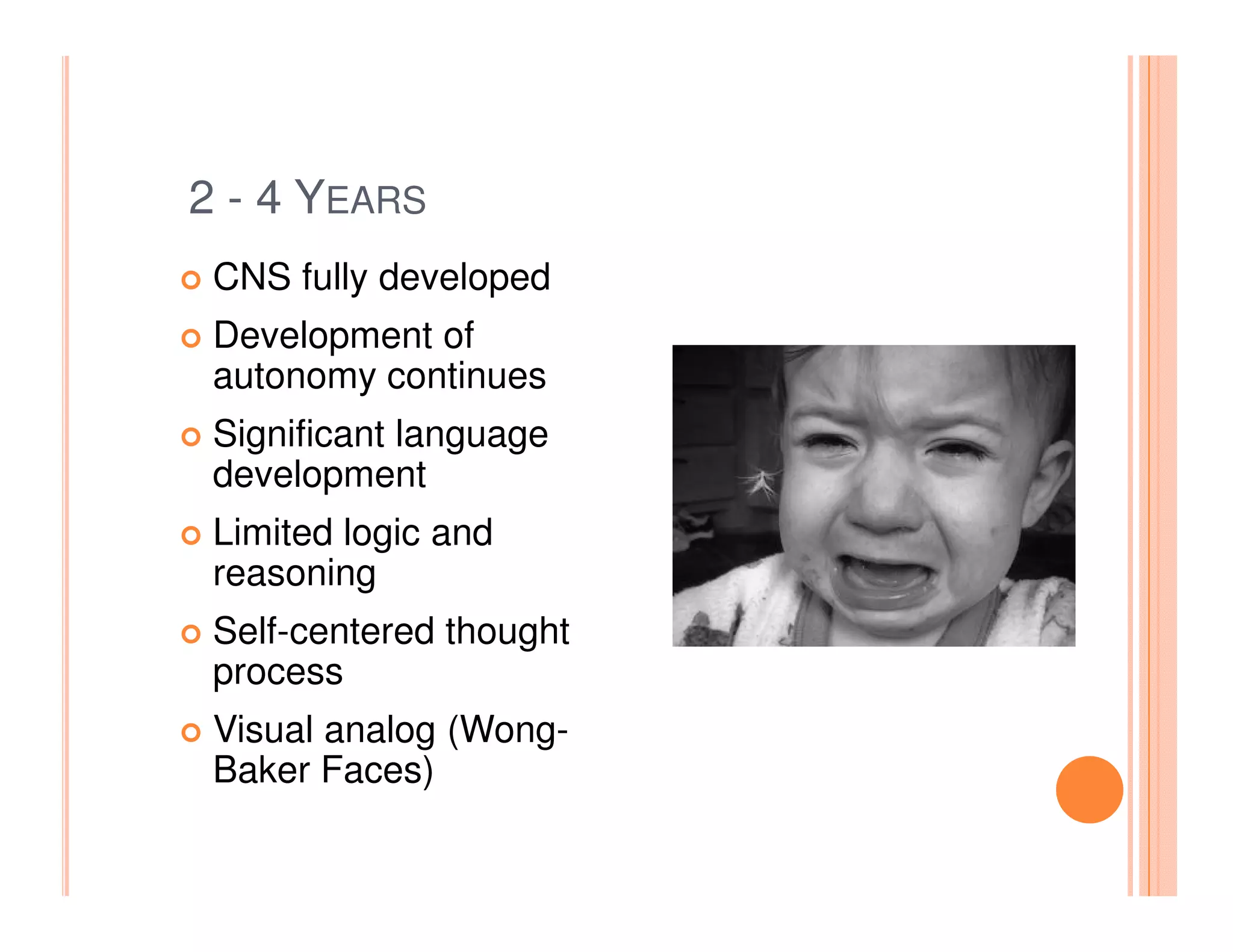 2 - 4 YEARS

CNS fully developed

Development of autonomy continues

Significant language development

Limited logic and reasoning

Self-centered thought process

Visual analog (Wong-Baker Faces)